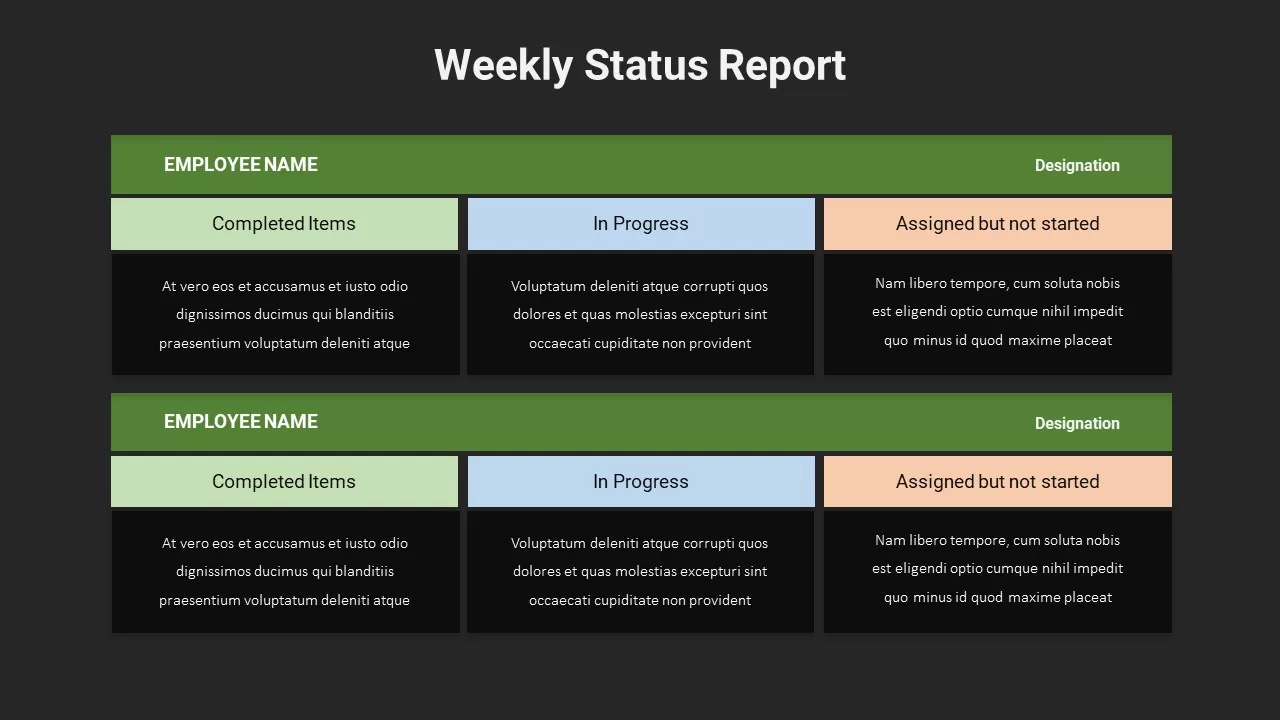 Weekly Status Report

EMPLOYEE NAME

Designation

| Completed Items | In Progress | Assigned but not started |
|---|---|---|
| At vero eos et accusamus et iusto odio dignissimos ducimus qui blanditiis praesentium voluptatum deleniti atque | Voluptatum deleniti atque corrupti quos dolores et quas molestias excepturi sint occaecati cupiditate non provident | Nam libero tempore, cum soluta nobis est eligendi optio cumque nihil impedit quo minus id quod maxime placeat |

EMPLOYEE NAME

Designation

| Completed Items | In Progress | Assigned but not started |
|---|---|---|
| At vero eos et accusamus et iusto odio dignissimos ducimus qui blanditiis praesentium voluptatum deleniti atque | Voluptatum deleniti atque corrupti quos dolores et quas molestias excepturi sint occaecati cupiditate non provident | Nam libero tempore, cum soluta nobis est eligendi optio cumque nihil impedit quo minus id quod maxime placeat |